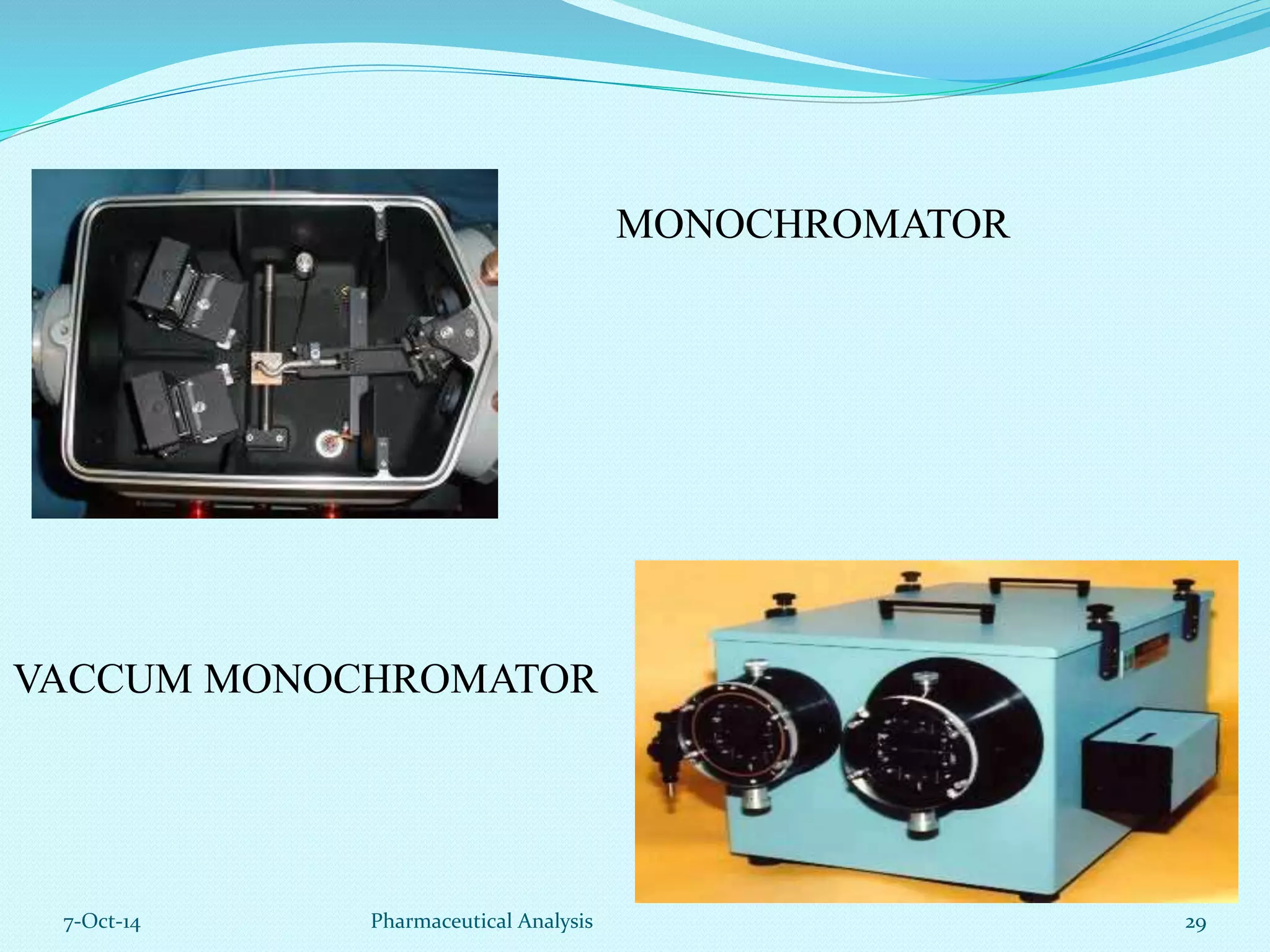 MONOCHROMATOR

VACCUM MONOCHROMATOR

7-Oct-14

Pharmaceutical Analysis

29